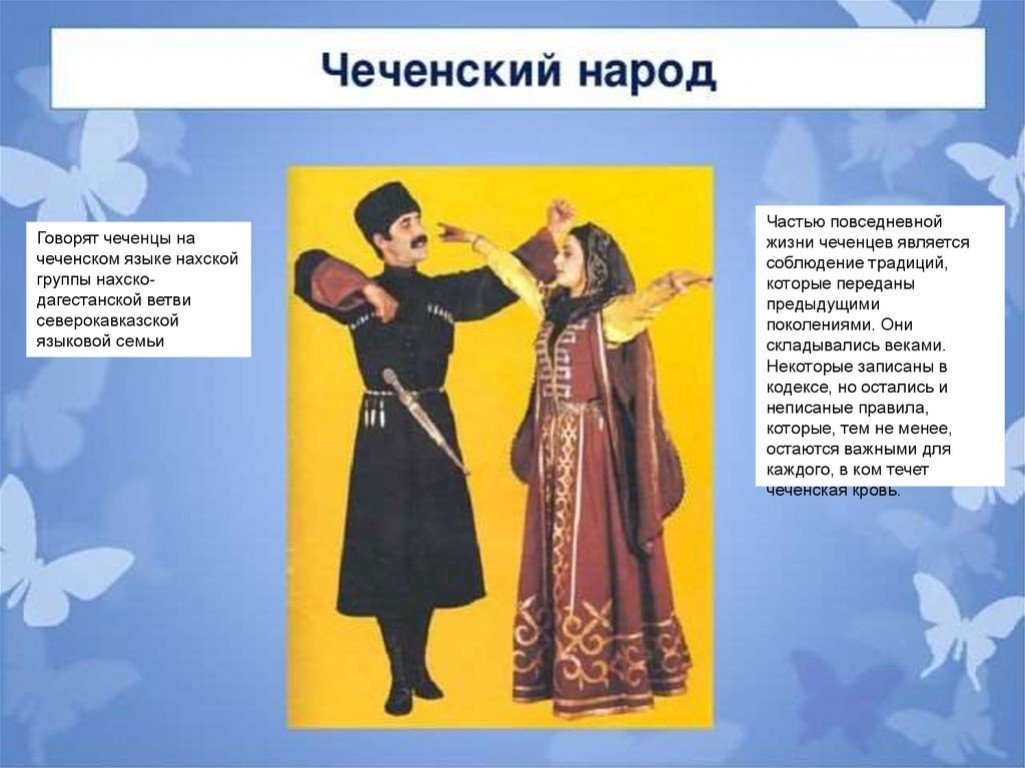 Чеченский народ

Говорят чеченцы на чеченском языке нахской группы нахско-дагестанской ветви северокавказской языковой семьи

Частью повседневной жизни чеченцев является соблюдение традиций, которые переданы предыдущими поколениями. Они складывались веками. Некоторые записаны в кодексе, но остались и неписаные правила, которые, тем не менее, остаются важными для каждого, в ком течет чеченская кровь.